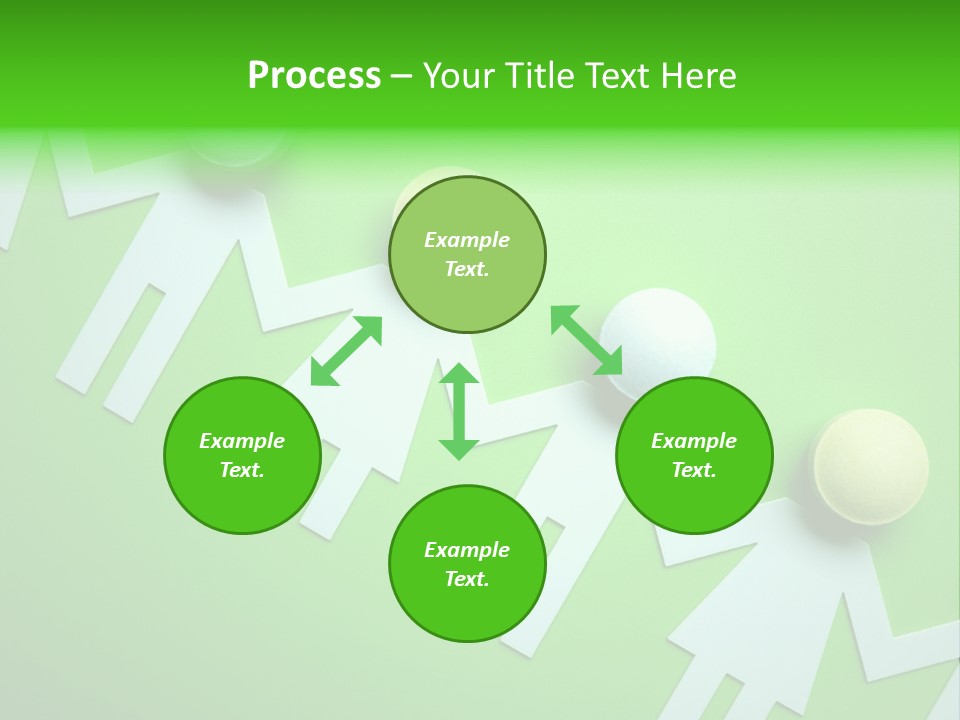 Process – Your Title Text Here

Example Text.

Example Text.

Example Text.

Example Text.